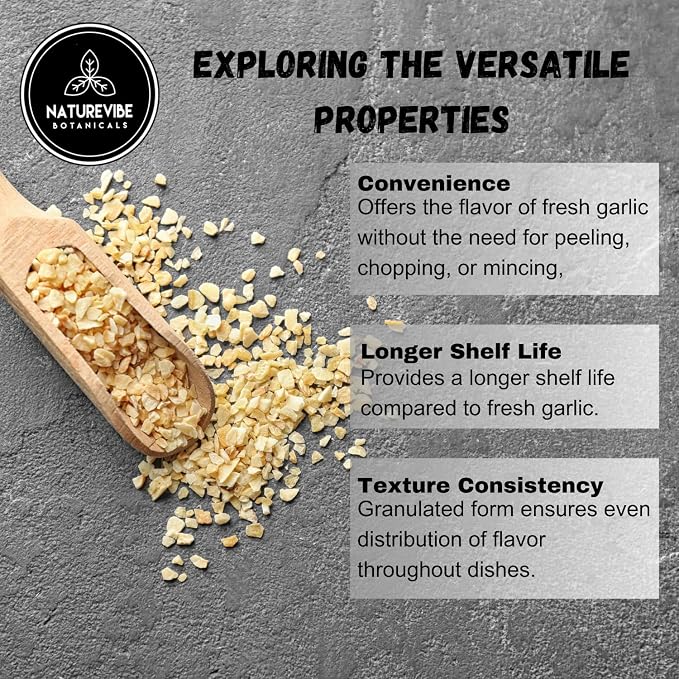 NATUREVIBE
BOTANICALS

EXPLORING THE VERSATILE PROPERTIES

Convenience
Offers the flavor of fresh garlic without the need for peeling, chopping, or mincing,

Longer Shelf Life
Provides a longer shelf life compared to fresh garlic.

Texture Consistency
Granulated form ensures even distribution of flavor throughout dishes.